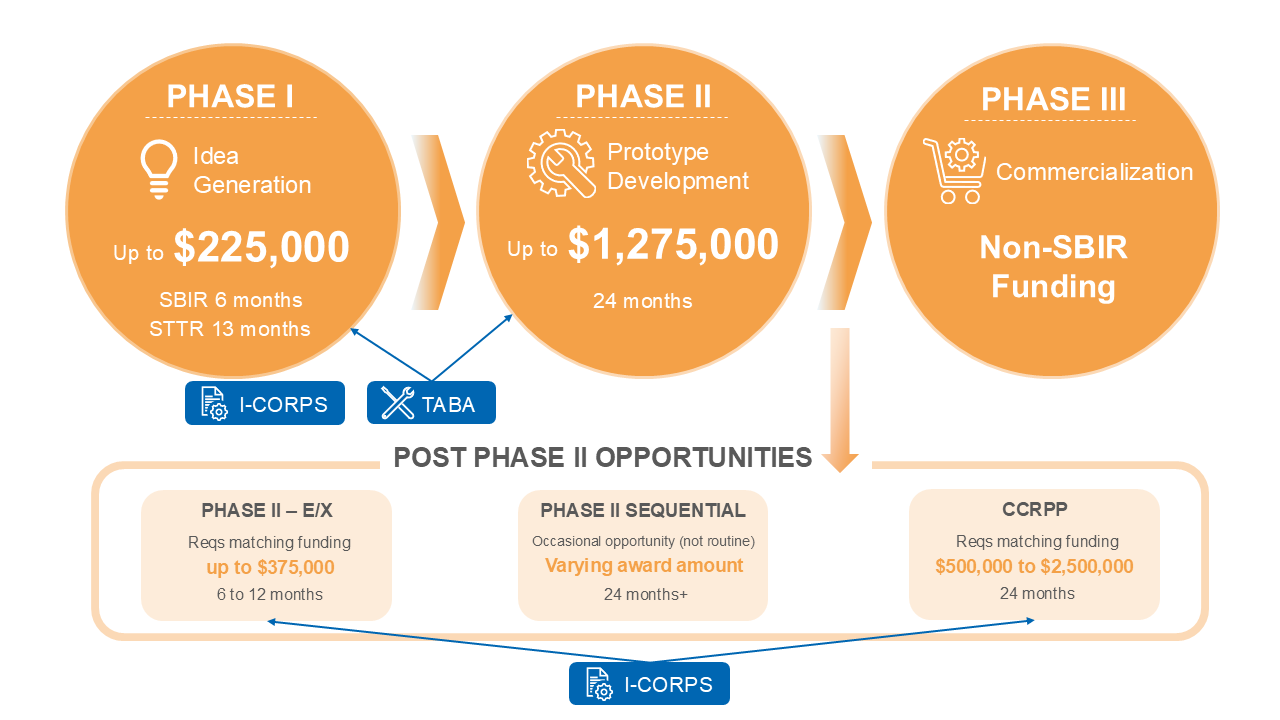 PHASE I

Idea Generation

Up to $225,000

SBIR 6 months
STTR 13 months

PHASE II

Prototype Development

Up to $1,275,000

24 months

PHASE III

Commercialization

Non-SBIR Funding

I-CORPS

TABA

POST PHASE II OPPORTUNITIES

PHASE II – E/X
Reqs matching funding
up to $375,000
6 to 12 months

PHASE II SEQUENTIAL
Occasional opportunity (not routine)
Varying award amount
24 months+

CCRPP
Reqs matching funding
$500,000 to $2,500,000
24 months

I-CORPS